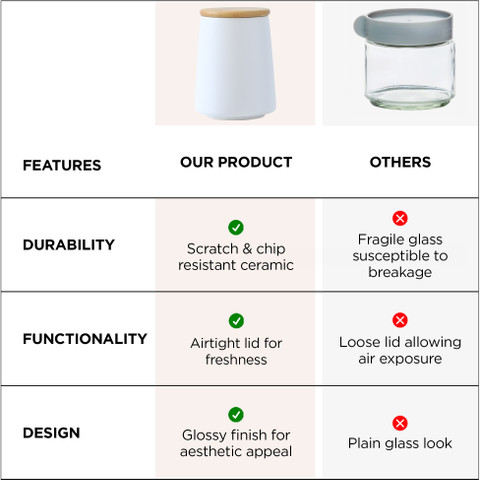 | FEATURES | OUR PRODUCT | OTHERS |
|---|---|---|
| DURABILITY | Scratch & chip resistant ceramic | Fragile glass susceptible to breakage |
| FUNCTIONALITY | Airtight lid for freshness | Loose lid allowing air exposure |
| DESIGN | Glossy finish for aesthetic appeal | Plain glass look |